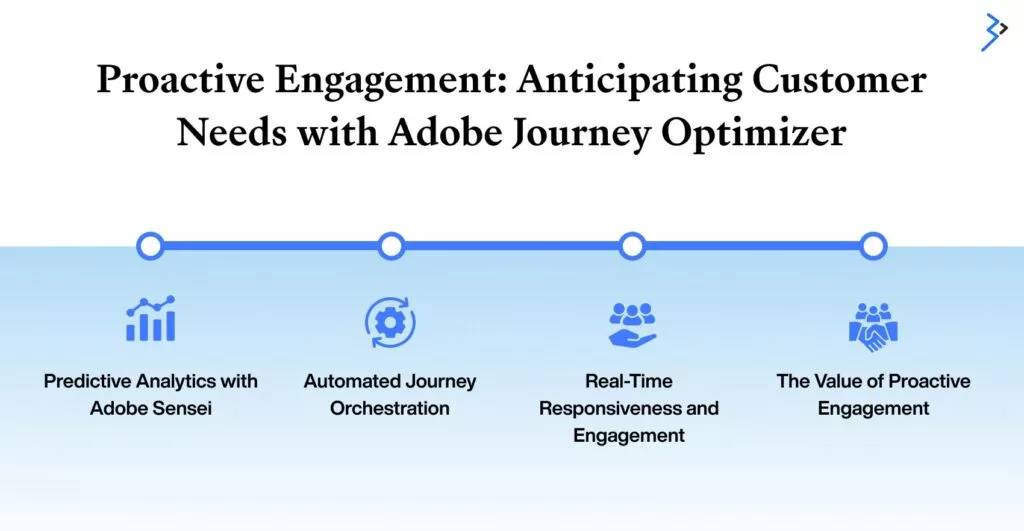 Proactive Engagement: Anticipating Customer Needs with Adobe Journey Optimizer

Predictive Analytics with Adobe Sensei

Automated Journey Orchestration

Real-Time Responsiveness and Engagement

The Value of Proactive Engagement